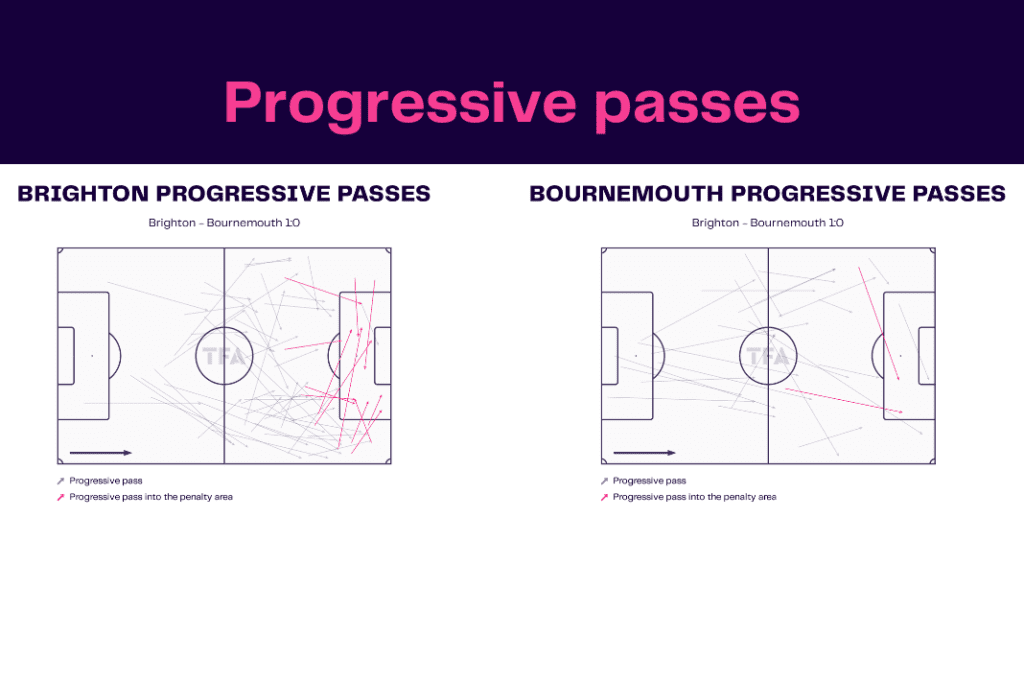 Progressive passes

BRIGHTON PROGRESSIVE PASSES

Brighton - Bournemouth 1:0

TFA

Progressive pass
Progressive pass into the penalty area

BOURNEMOUTH PROGRESSIVE PASSES

Brighton - Bournemouth 1:0

TFA

Progressive pass
Progressive pass into the penalty area